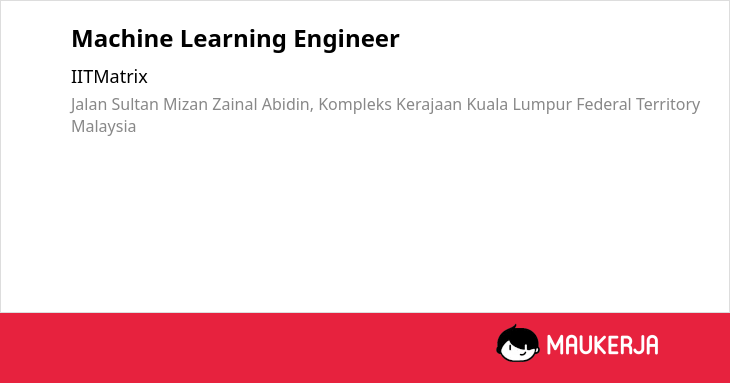 Machine Learning Engineer

IITMatrix

Jalan Sultan Mizan Zainal Abidin, Kompleks Kerajaan Kuala Lumpur Federal Territory Malaysia

MAUKERJA